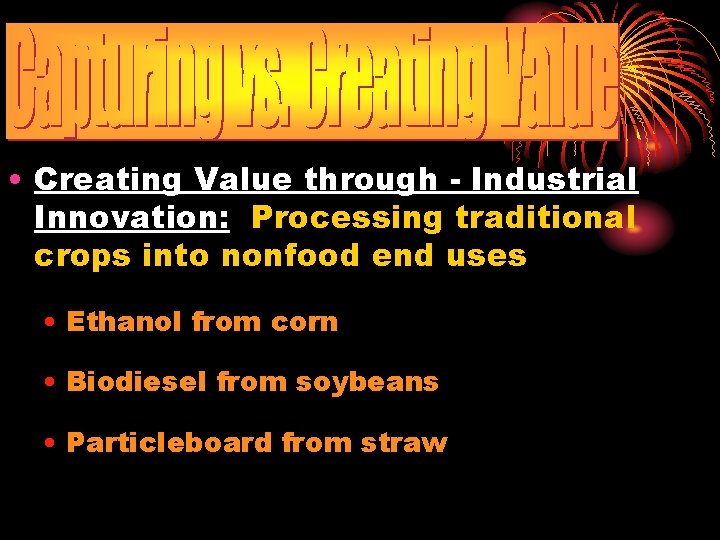 Capturing vs. Creating Value

• Creating Value through - Industrial Innovation: Processing traditional crops into nonfood end uses

• Ethanol from corn

• Biodiesel from soybeans

• Particleboard from straw